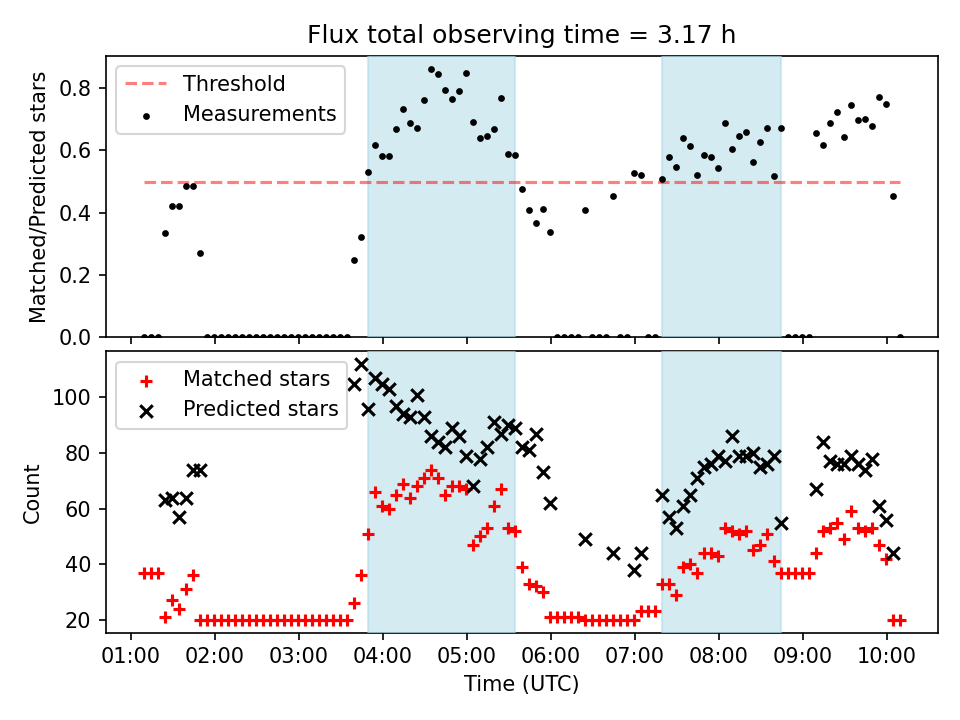 Flux total observing time = 3.17 h

Threshold
Measurements

Matched/Predicted stars

0.8
0.6
0.4
0.2
0.0

Matched stars
Predicted stars

Count

100
80
60
40
20

01:00 02:00 03:00 04:00 05:00 06:00 07:00 08:00 09:00 10:00

Time (UTC)